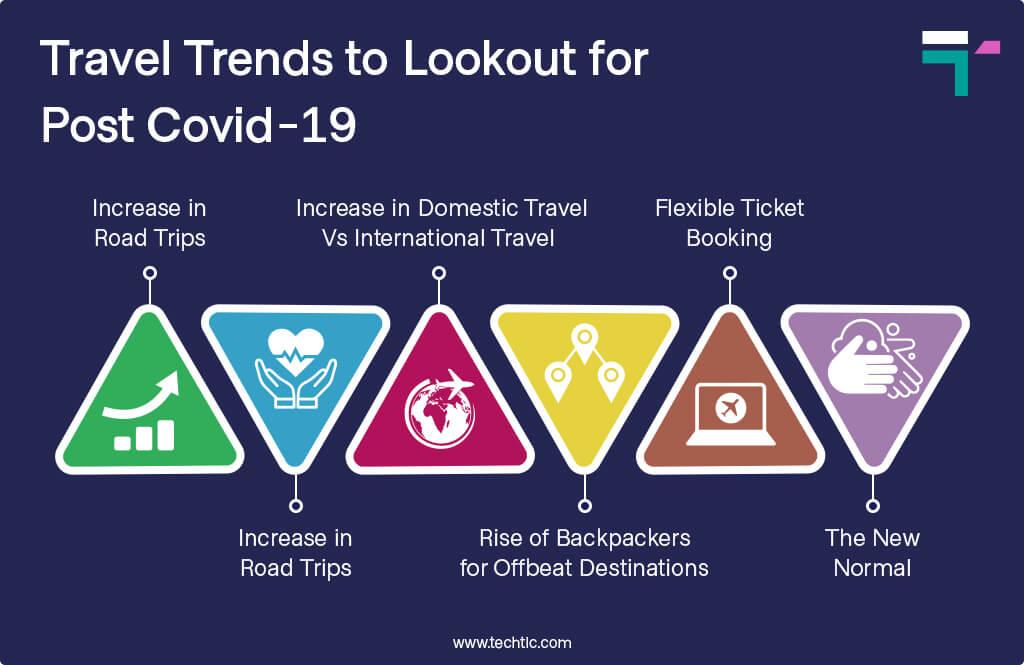 Travel Trends to Lookout for Post Covid-19

Increase in Road Trips

Increase in Domestic Travel Vs International Travel

Flexible Ticket Booking

Increase in Road Trips

Rise of Backpackers for Offbeat Destinations

The New Normal

www.techtic.com